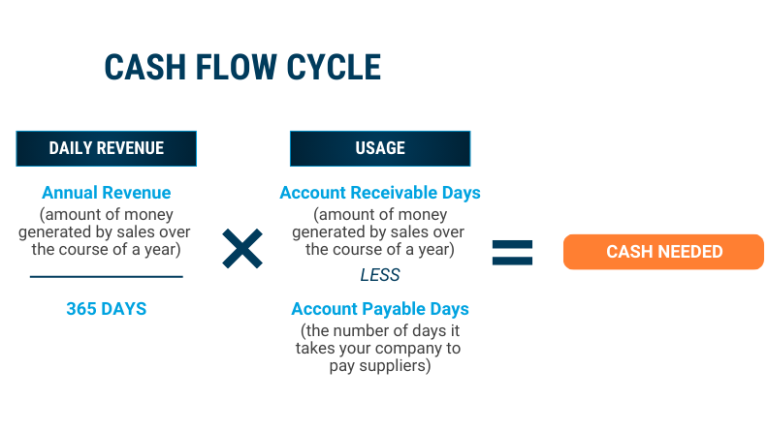 CASH FLOW CYCLE

DAILY REVENUE

Annual Revenue
(amount of money generated by sales over the course of a year)

365 DAYS

×

USAGE

Account Receivable Days
(amount of money generated by sales over the course of a year)

LESS

Account Payable Days
(the number of days it takes your company to pay suppliers)

=

CASH NEEDED